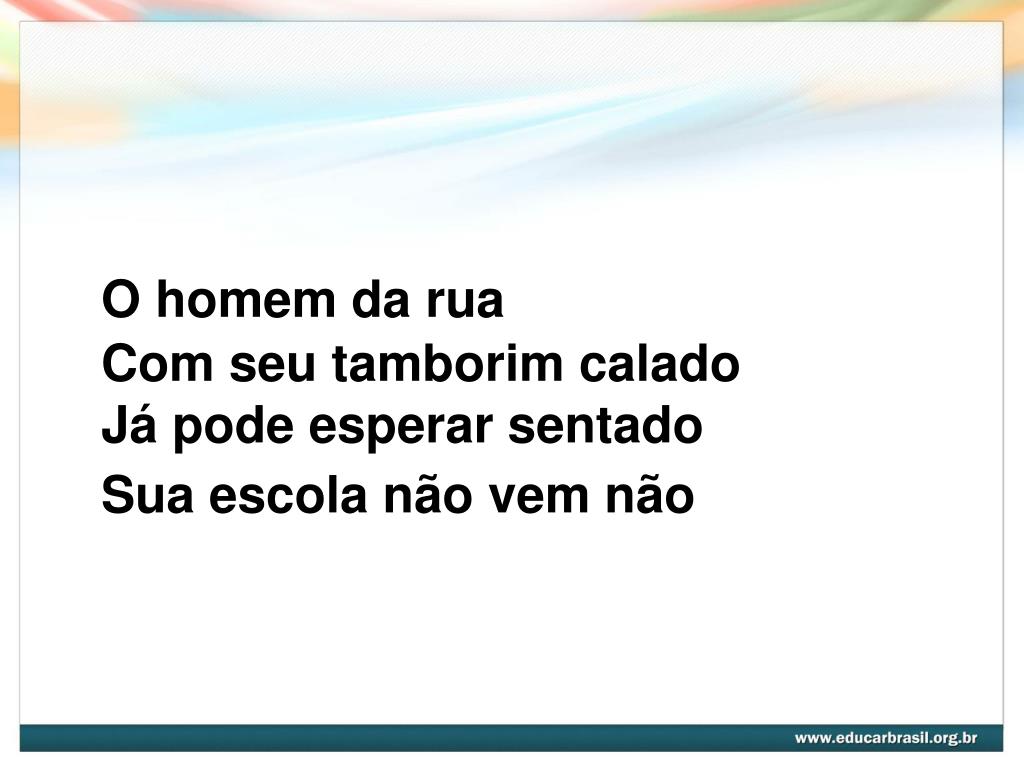 O homem da rua
Com seu tamborim calado
Já pode esperar sentado
Sua escola não vem não

www.educarbrasil.org.br